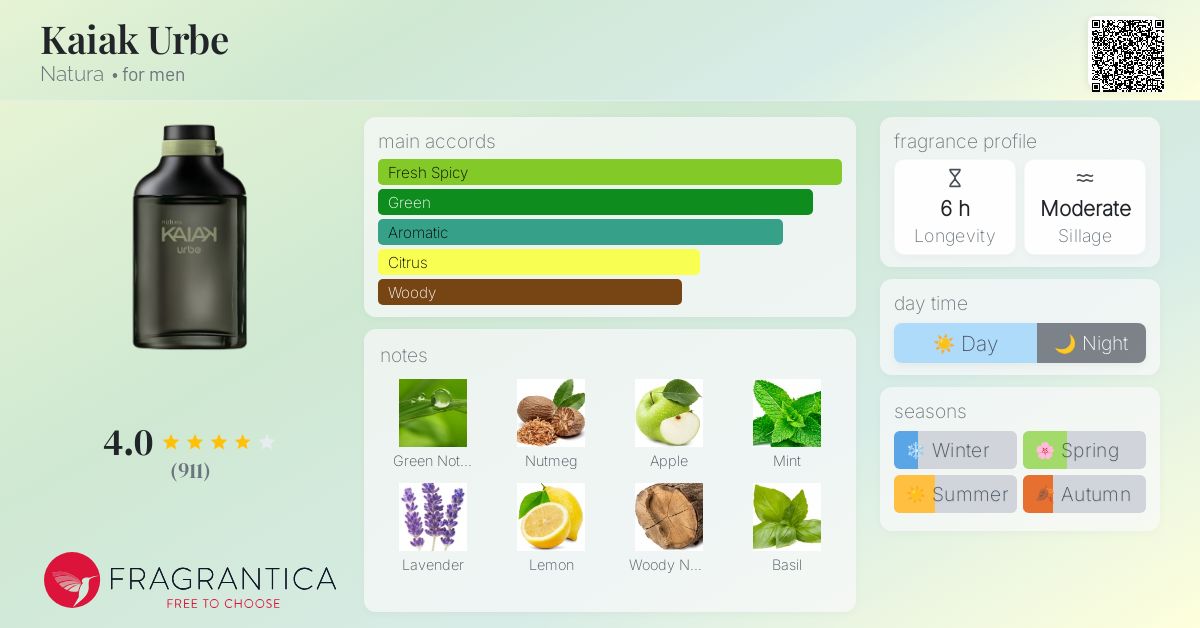 Kaiak Urbe
Natura • for men

natura
KAIAK
urbe

4.0
(911)

FRAGRANTICA
FREE TO CHOOSE

main accords
Fresh Spicy
Green
Aromatic
Citrus
Woody

notes
Green Not...
Nutmeg
Apple
Mint
Lavender
Lemon
Woody N...
Basil

fragrance profile
6 h
Longevity
Moderate
Sillage

day time
Day
Night

seasons
Winter
Spring
Summer
Autumn